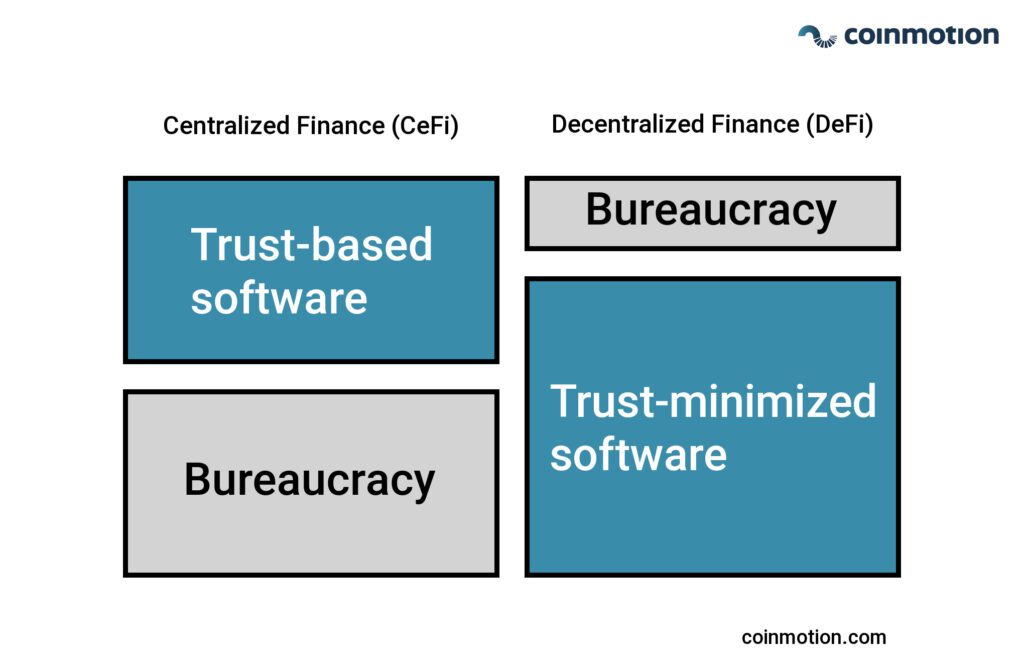 coinmotion

Centralized Finance (CeFi)

Trust-based software

Bureaucracy

Decentralized Finance (DeFi)

Bureaucracy

Trust-minimized software

coinmotion.com